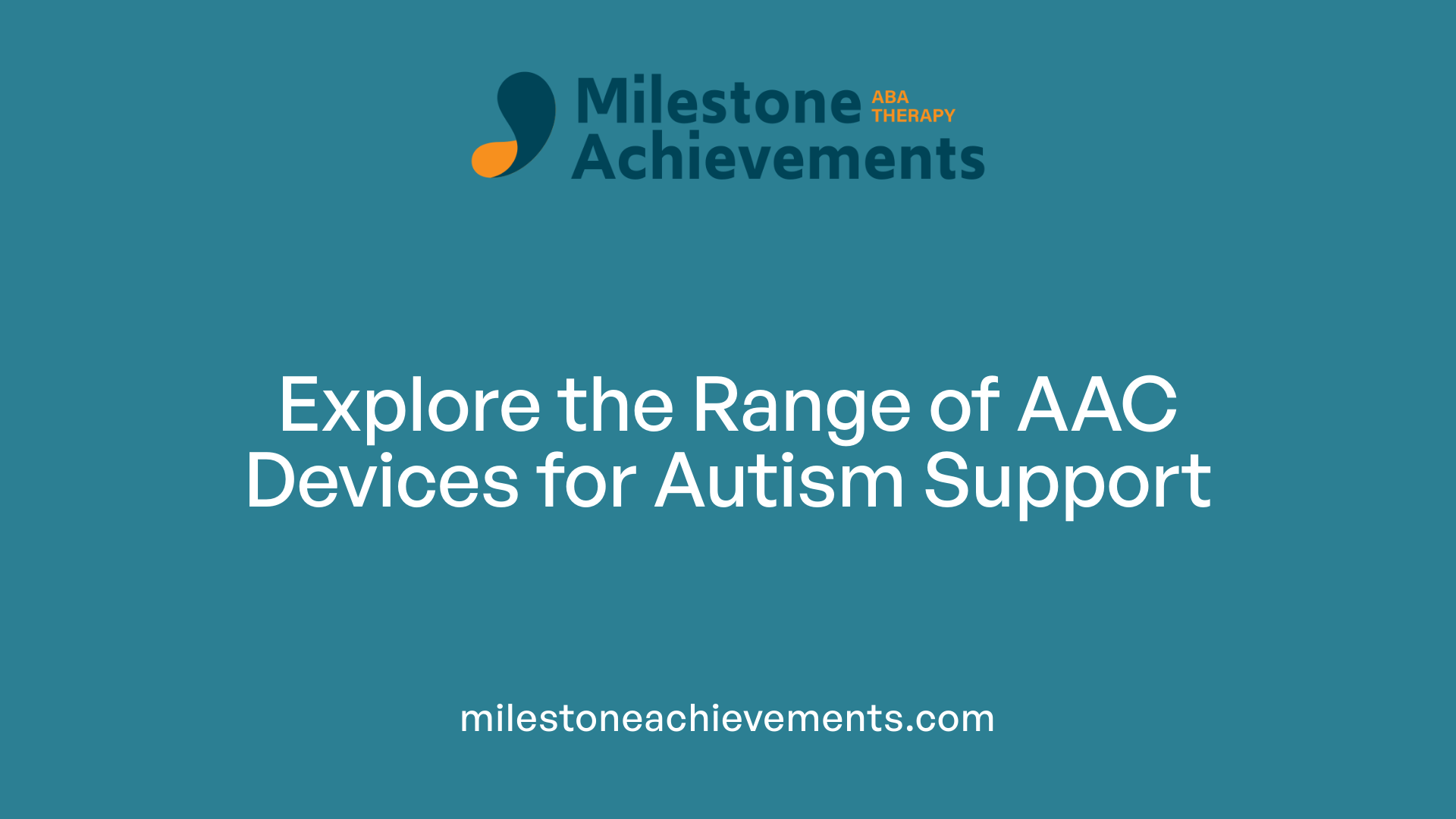 Milestone ABA THERAPY
Achievements

Explore the Range of AAC Devices for Autism Support

milestoneachievements.com